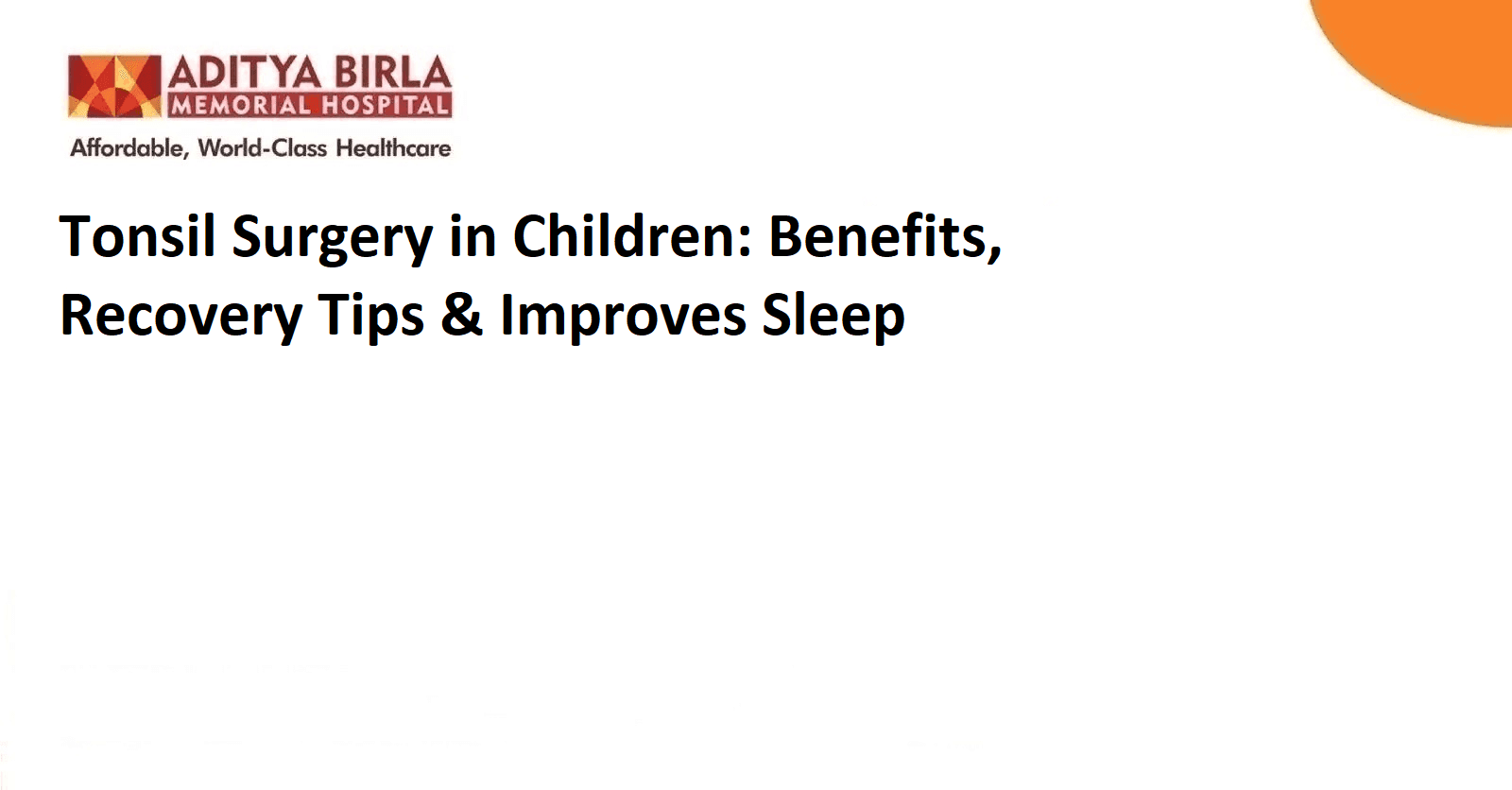 ADITYA BIRLA
MEMORIAL HOSPITAL
Affordable, World-Class Healthcare

Tonsil Surgery in Children: Benefits, Recovery Tips & Improves Sleep